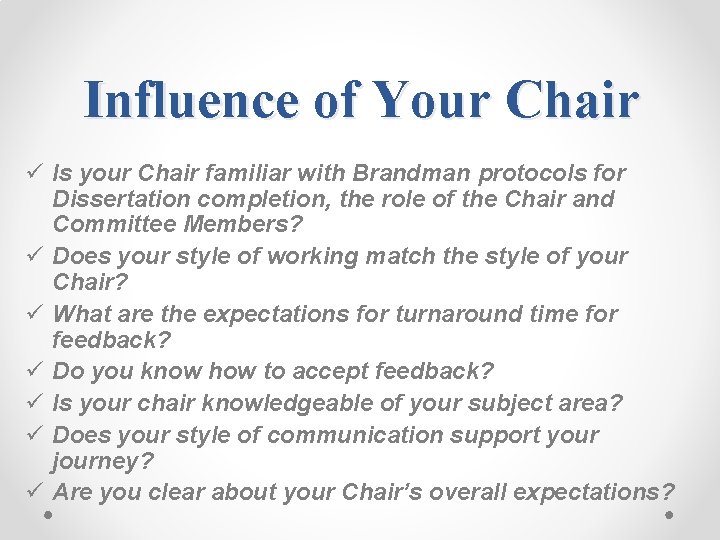 Influence of Your Chair

✓ Is your Chair familiar with Brandman protocols for Dissertation completion, the role of the Chair and Committee Members?
✓ Does your style of working match the style of your Chair?
✓ What are the expectations for turnaround time for feedback?
✓ Do you know how to accept feedback?
✓ Is your chair knowledgeable of your subject area?
✓ Does your style of communication support your journey?
✓ Are you clear about your Chair's overall expectations?